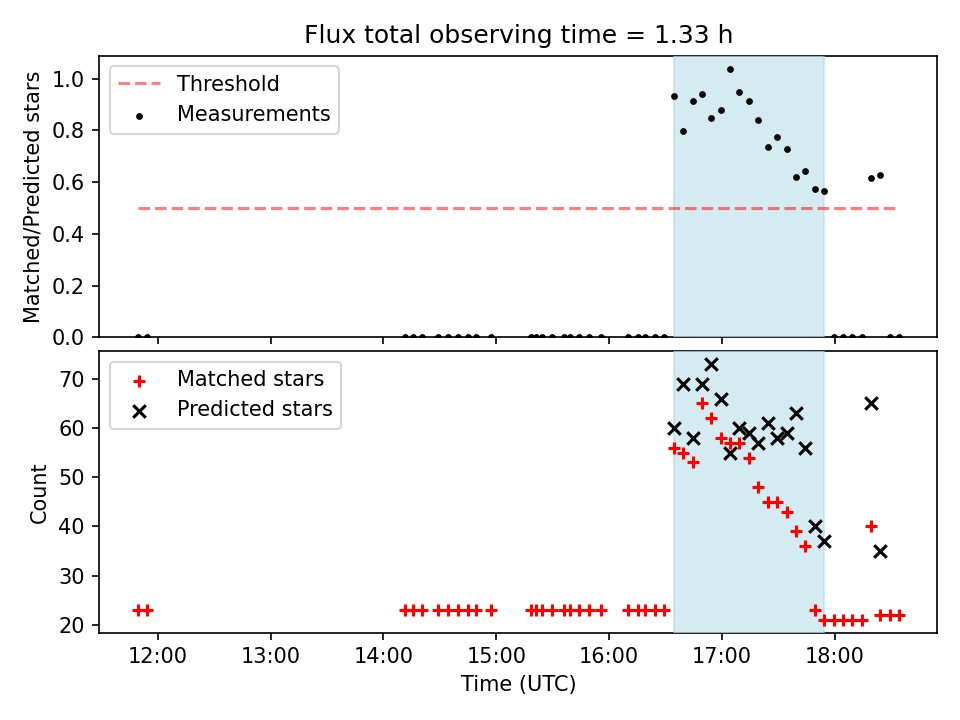 Flux total observing time = 1.33 h

Threshold
Measurements

Matched/Predicted stars

1.0
0.8
0.6
0.4
0.2
0.0

Matched stars
Predicted stars

Count

70
60
50
40
30
20

12:00
13:00
14:00
15:00
16:00
17:00
18:00

Time (UTC)